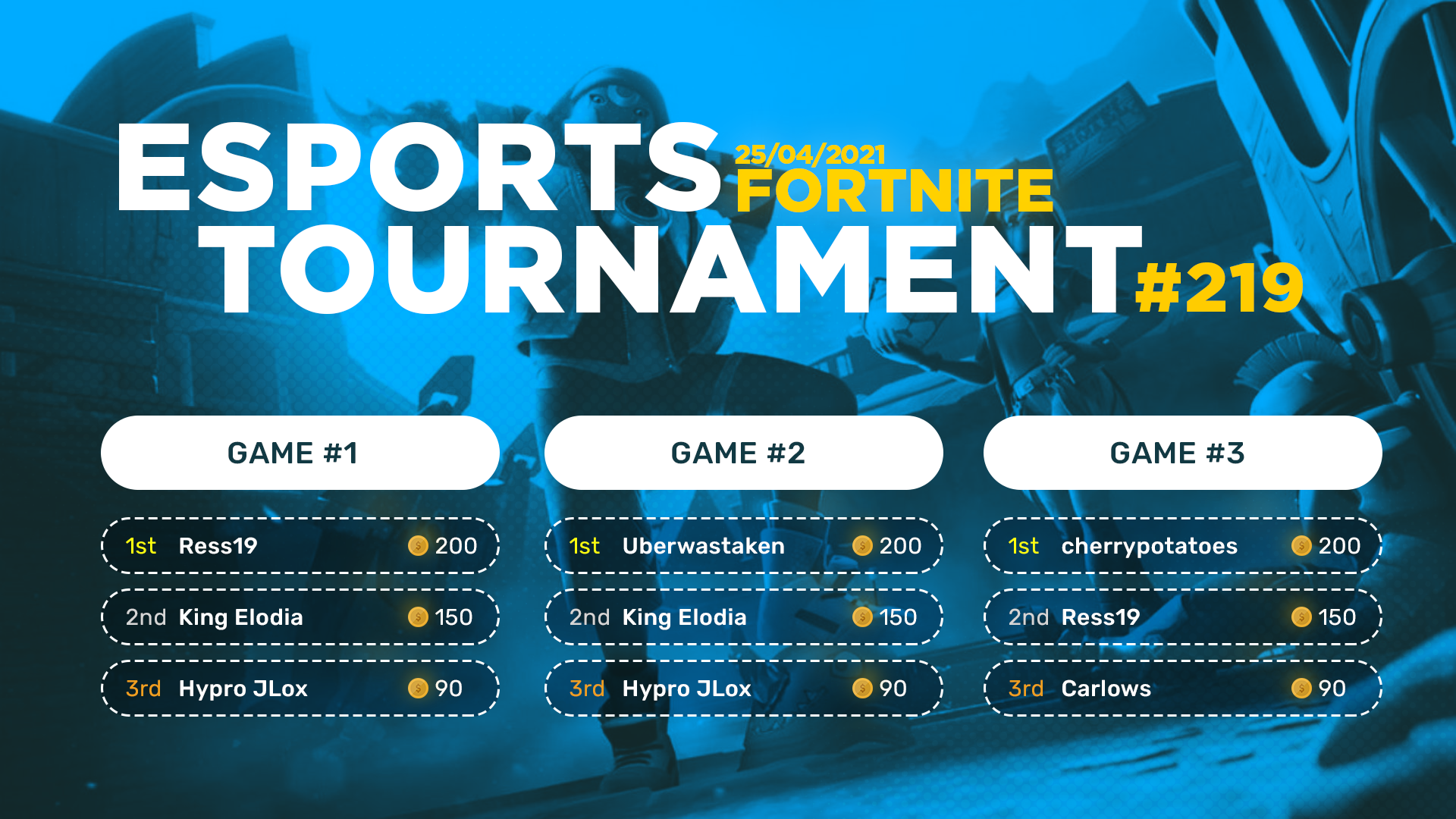 ESPORTS 25/04/2021 FORTNITE
TOURNAMENT #219

GAME #1

1st Ress19 200

2nd King Elodia 150

3rd Hypro JLox 90

GAME #2

1st Uberwastaken 200

2nd King Elodia 150

3rd Hypro JLox 90

GAME #3

1st cherrypotatoes 200

2nd Ress19 150

3rd Carlows 90